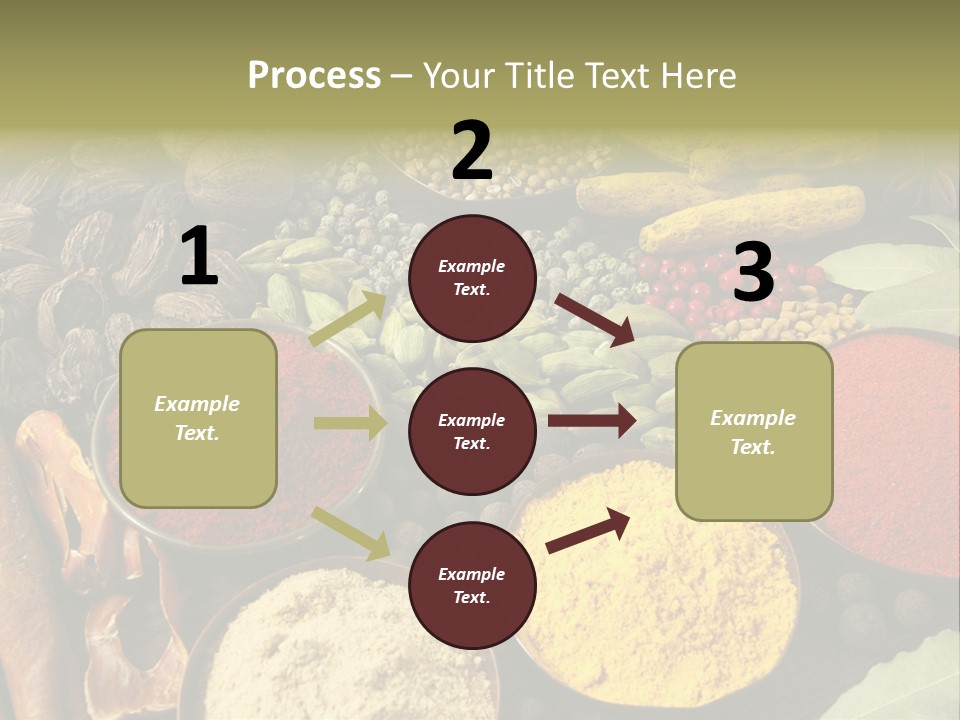 Process – Your Title Text Here

1

Example Text.

2

Example Text.

Example Text.

Example Text.

3

Example Text.